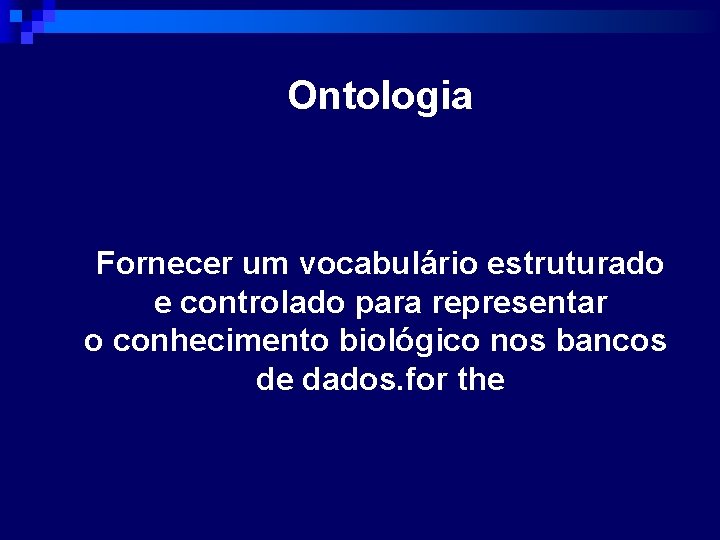 Ontologia

Fornecer um vocabulário estruturado e controlado para representar o conhecimento biológico nos bancos de dados.for the